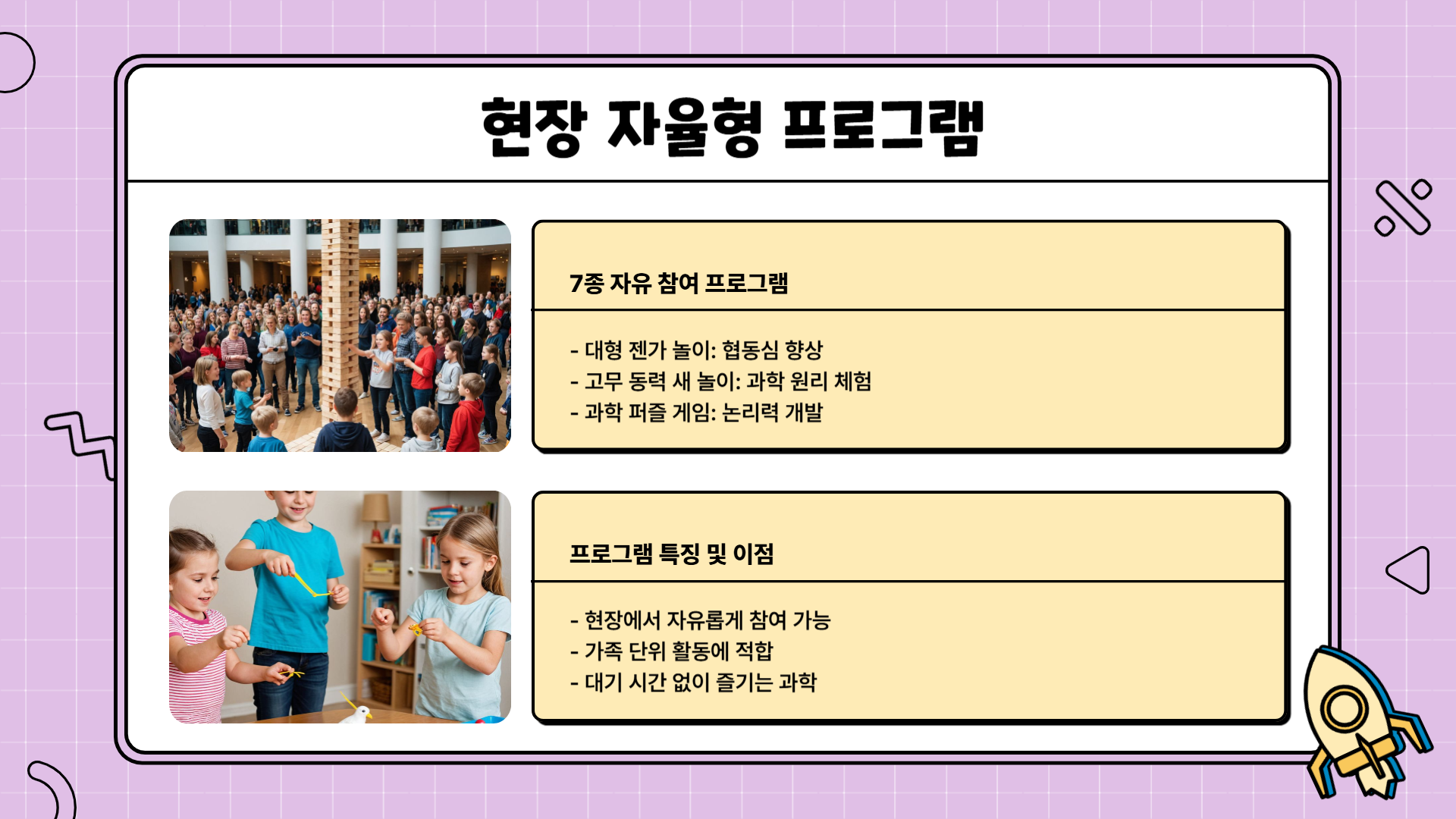 현장 자율형 프로그램

7종 자유 참여 프로그램

- 대형 젠가 놀이: 협동심 향상
- 고무 동력 새 놀이: 과학 원리 체험
- 과학 퍼즐 게임: 논리력 개발

프로그램 특징 및 이점

- 현장에서 자유롭게 참여 가능
- 가족 단위 활동에 적합
- 대기 시간 없이 즐기는 과학